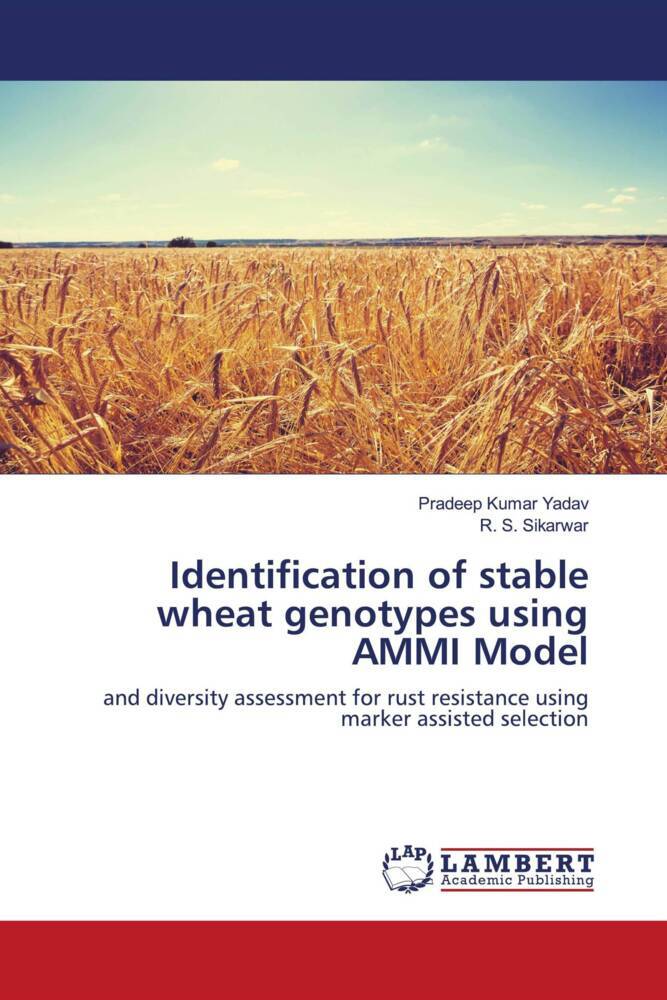 Pradeep Kumar Yadav
R. S. Sikarwar

Identification of stable wheat genotypes using AMMI Model

and diversity assessment for rust resistance using marker assisted selection

LAP LAMBERT Academic Publishing